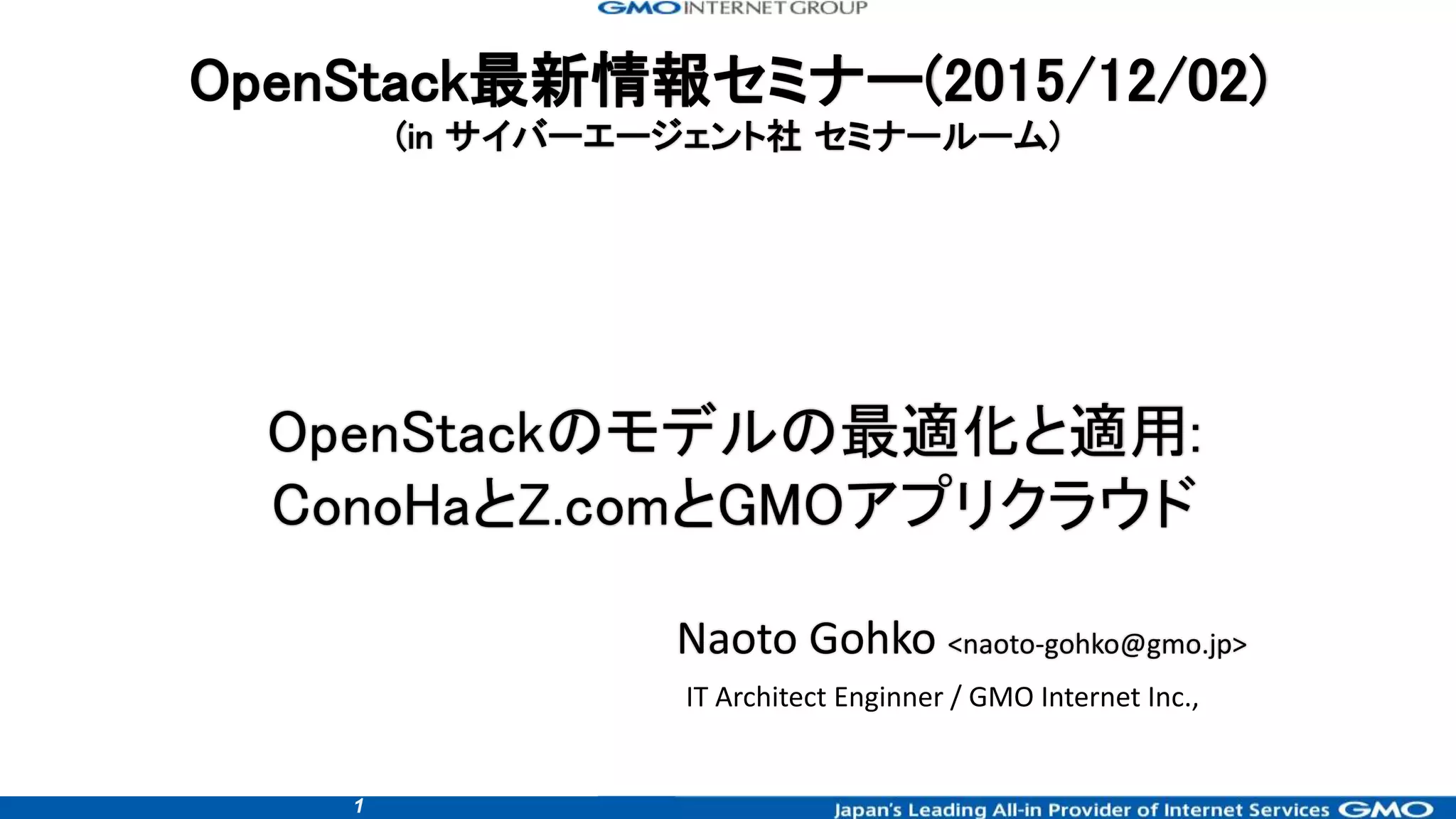 GMO INTERNET GROUP

OpenStack最新情報セミナー(2015/12/02)
(in サイバーエージェント社 セミナールーム)

OpenStackのモデルの最適化と適用:
ConoHaとZ.comとGMOアプリクラウド

Naoto Gohko <naoto-gohko@gmo.jp>

IT Architect Enginner / GMO Internet Inc.,

1

Japan's Leading All-in Provider of Internet Services GMO